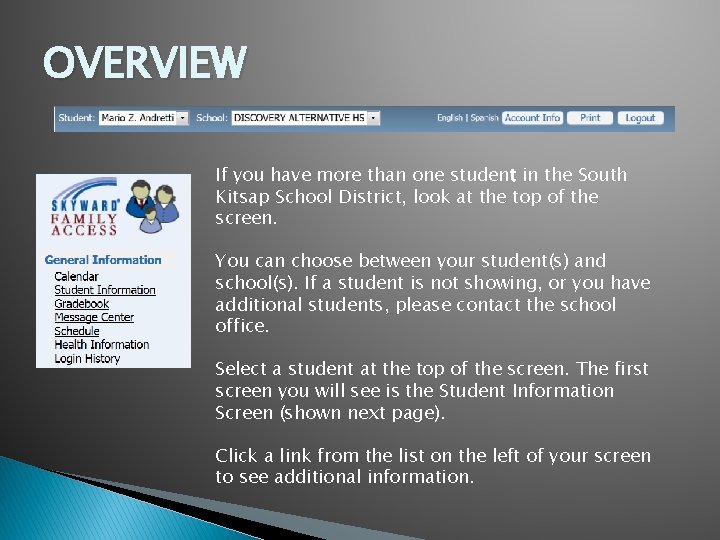 OVERVIEW

Student: Mario Z. Andretti School: DISCOVERY ALTERNATIVE HS English | Spanish Account Info Print Logout

SKYWARD® FAMILY ACCESS

General Information
Calendar
Student Information
Gradebook
Message Center
Schedule
Health Information
Login History

If you have more than one student in the South Kitsap School District, look at the top of the screen.

You can choose between your student(s) and school(s). If a student is not showing, or you have additional students, please contact the school office.

Select a student at the top of the screen. The first screen you will see is the Student Information Screen (shown next page).

Click a link from the list on the left of your screen to see additional information.